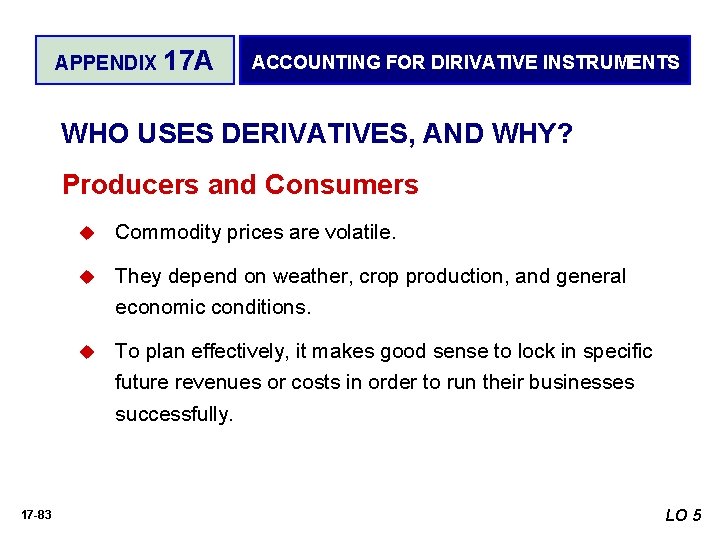 APPENDIX 17A

ACCOUNTING FOR DIRIVATIVE INSTRUMENTS

WHO USES DERIVATIVES, AND WHY?

Producers and Consumers

◆ Commodity prices are volatile.

◆ They depend on weather, crop production, and general economic conditions.

◆ To plan effectively, it makes good sense to lock in specific future revenues or costs in order to run their businesses successfully.

17-83

LO 5